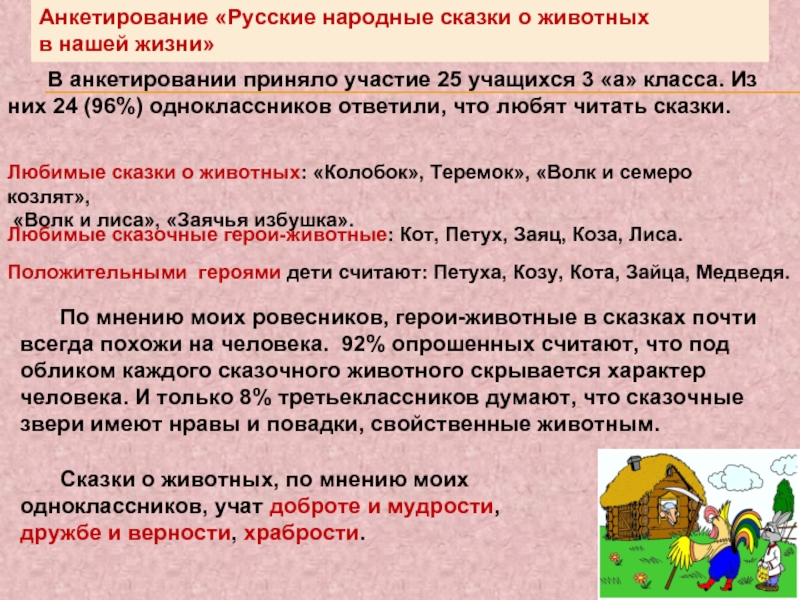 Анкетирование «Русские народные сказки о животных в нашей жизни»

В анкетировании приняло участие 25 учащихся 3 «а» класса. Из них 24 (96%) одноклассников ответили, что любят читать сказки.

Любимые сказки о животных: «Колобок», Теремок», «Волк и семеро козлят»,
«Волк и лиса», «Заячья избушка».
Любимые сказочные герои-животные: Кот, Петух, Заяц, Коза, Лиса.

Положительными героями дети считают: Петуха, Козу, Кота, Зайца, Медведя.

По мнению моих ровесников, герои-животные в сказках почти всегда похожи на человека. 92% опрошенных считают, что под обликом каждого сказочного животного скрывается характер человека. И только 8% третьеклассников думают, что сказочные звери имеют нравы и повадки, свойственные животным.

Сказки о животных, по мнению моих одноклассников, учат доброте и мудрости, дружбе и верности, храбрости.